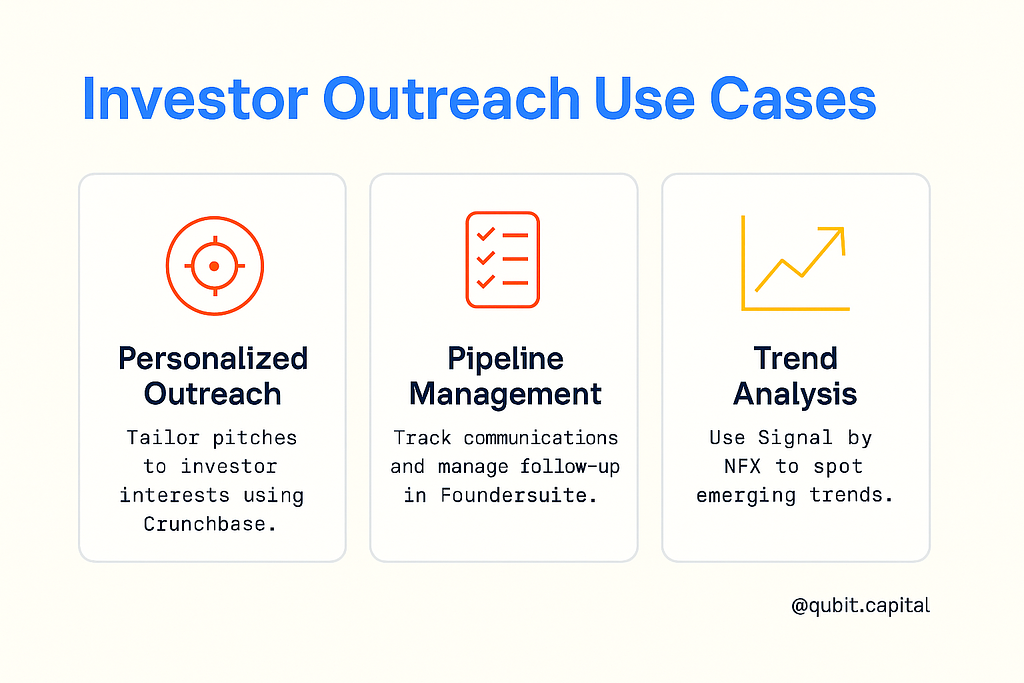 Investor Outreach Use Cases

Personalized Outreach

Tailor pitches to investor interests using Crunchbase.

Pipeline Management

Track communications and manage follow-up in Foundersuite.

Trend Analysis

Use Signal by NFX to spot emerging trends.

@qubit.capital